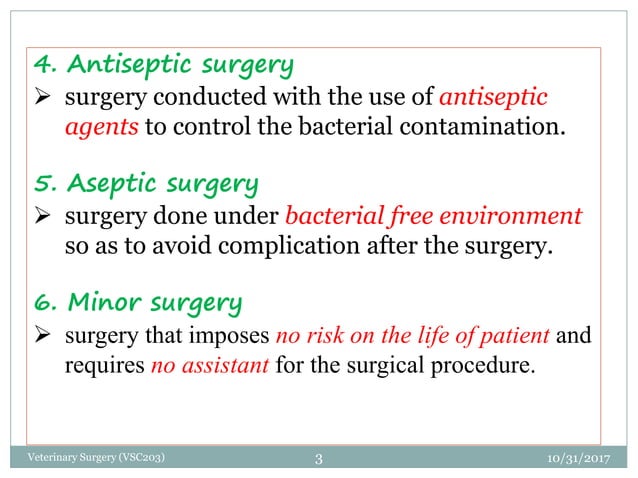 4. Antiseptic surgery

➢ surgery conducted with the use of antiseptic agents to control the bacterial contamination.

5. Aseptic surgery

➢ surgery done under bacterial free environment so as to avoid complication after the surgery.

6. Minor surgery

➢ surgery that imposes no risk on the life of patient and requires no assistant for the surgical procedure.

Veterinary Surgery (VSC203) 3 10/31/2017